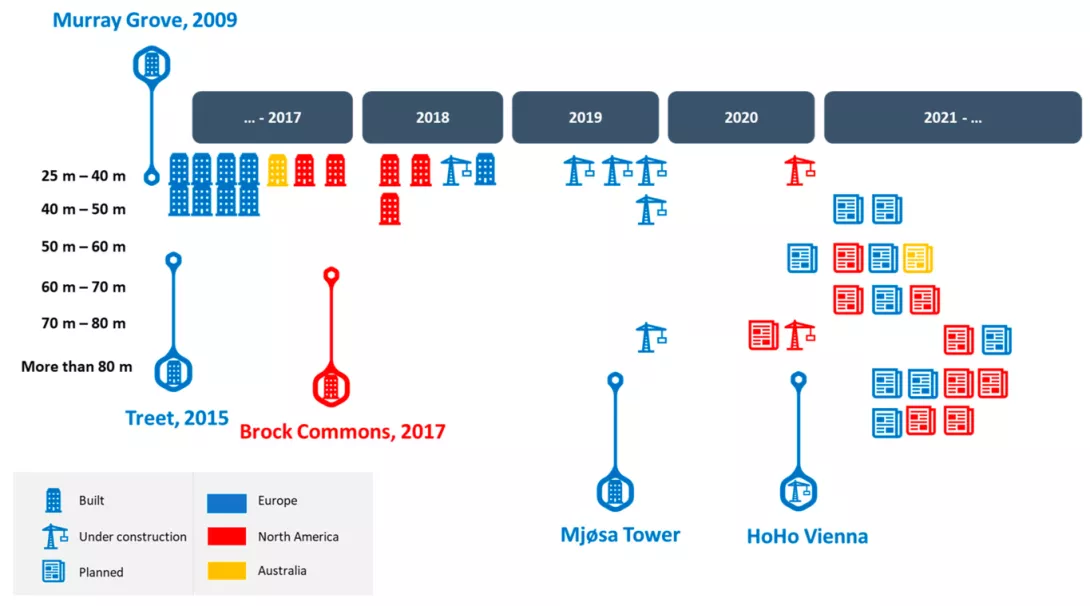 Murray Grove, 2009

... - 2017
2018
2019
2020
2021 - ...

25 m – 40 m
40 m – 50 m
50 m – 60 m
60 m – 70 m
70 m – 80 m
More than 80 m

Treet, 2015
Brock Commons, 2017
Mjøsa Tower
HoHo Vienna

Built
Under construction
Planned
Europe
North America
Australia